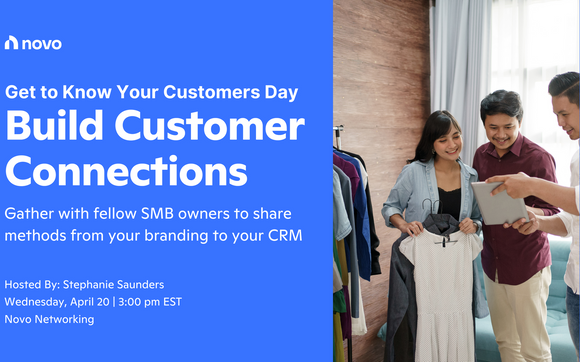 novo

Get to Know Your Customers Day

Build Customer Connections

Gather with fellow SMB owners to share methods from your branding to your CRM

Hosted By: Stephanie Saunders
Wednesday, April 20 | 3:00 pm EST
Novo Networking